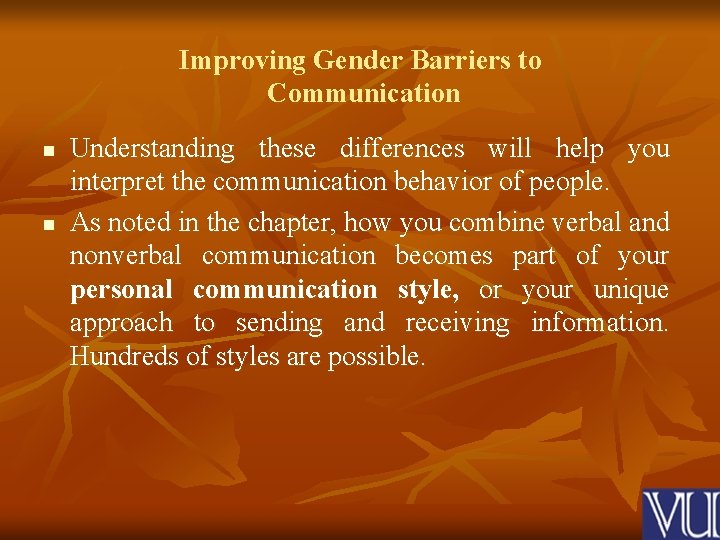 Improving Gender Barriers to Communication

- Understanding these differences will help you interpret the communication behavior of people.
- As noted in the chapter, how you combine verbal and nonverbal communication becomes part of your **personal communication style,** or your unique approach to sending and receiving information. Hundreds of styles are possible.

VU